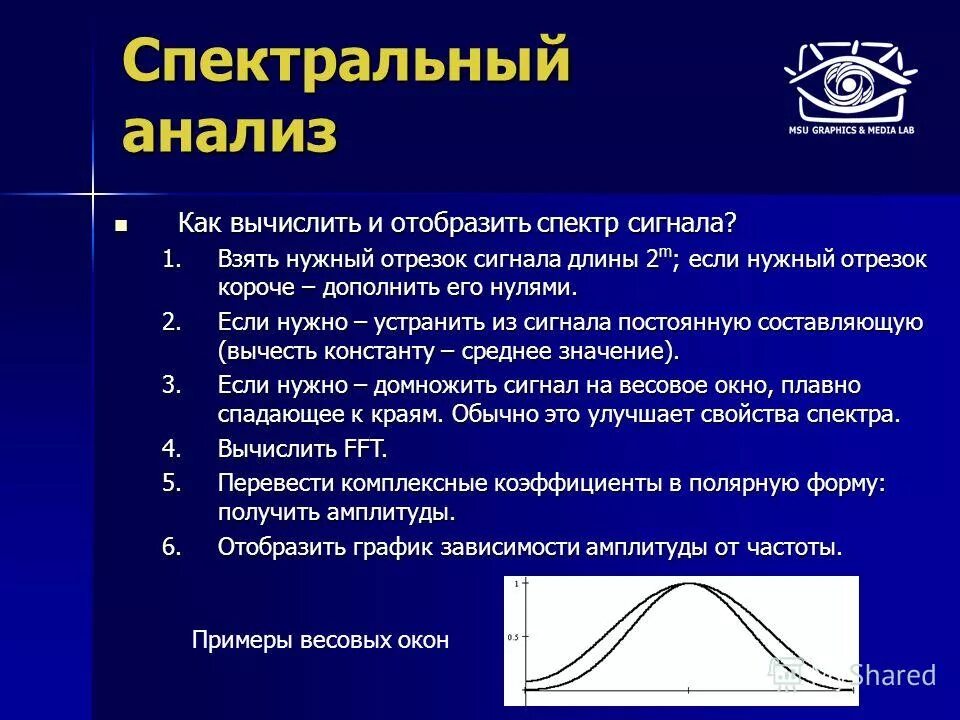 Спектральный анализ

MSU GRAPHICS & MEDIA LAB

Как вычислить и отобразить спектр сигнала?

1. Взять нужный отрезок сигнала длины $2^m$; если нужный отрезок короче – дополнить его нулями.
2. Если нужно – устранить из сигнала постоянную составляющую (вычесть константу – среднее значение).
3. Если нужно – домножить сигнал на весовое окно, плавно спадающее к краям. Обычно это улучшает свойства спектра.
4. Вычислить FFT.
5. Перевести комплексные коэффициенты в полярную форму: получить амплитуды.
6. Отобразить график зависимости амплитуды от частоты.

Примеры весовых окон

1

0.5

Shared